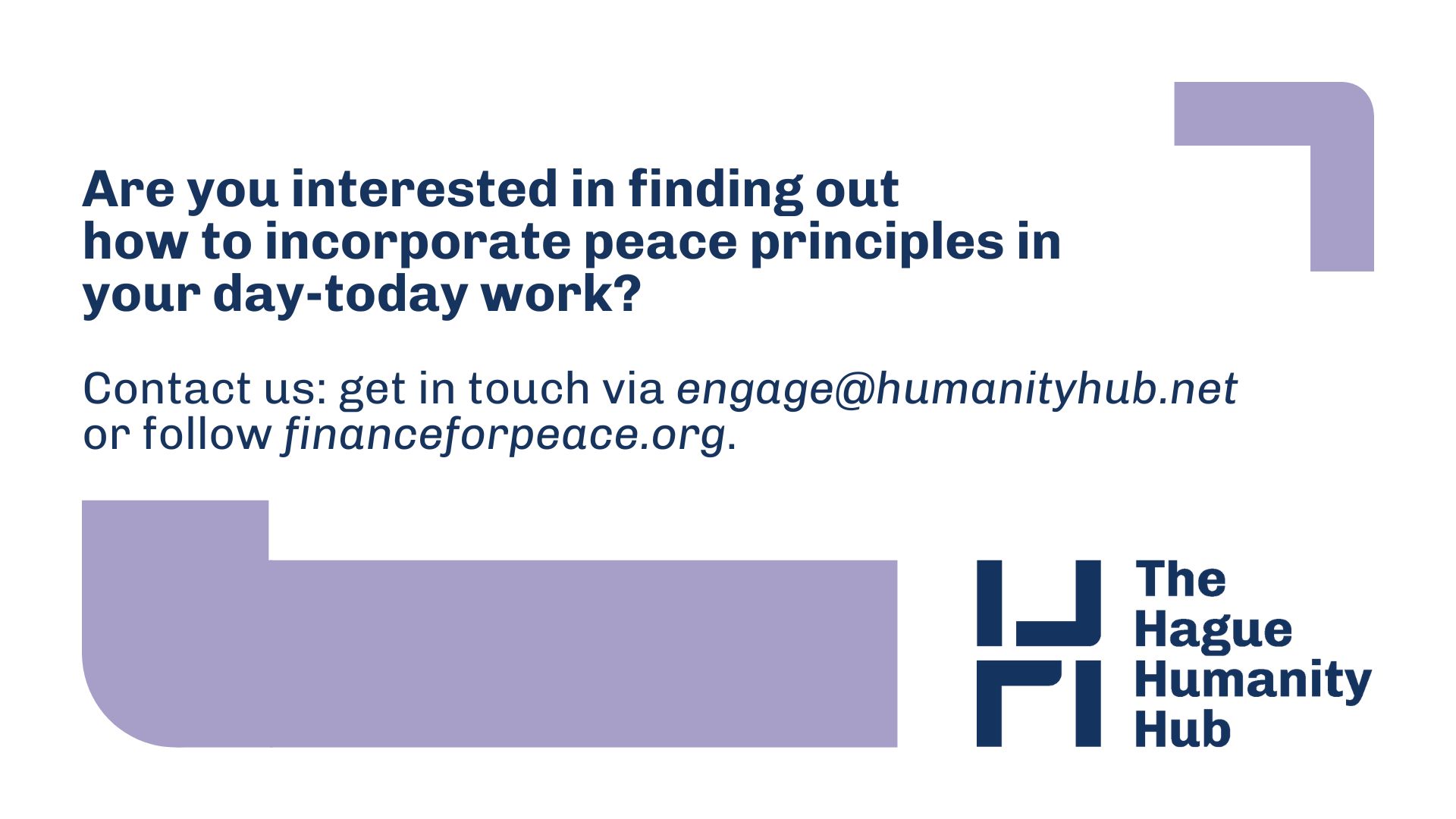 Are you interested in finding out how to incorporate peace principles in your day-today work?

Contact us: get in touch via engage@humanityhub.net or follow financeforpeace.org.

The Hague Humanity Hub